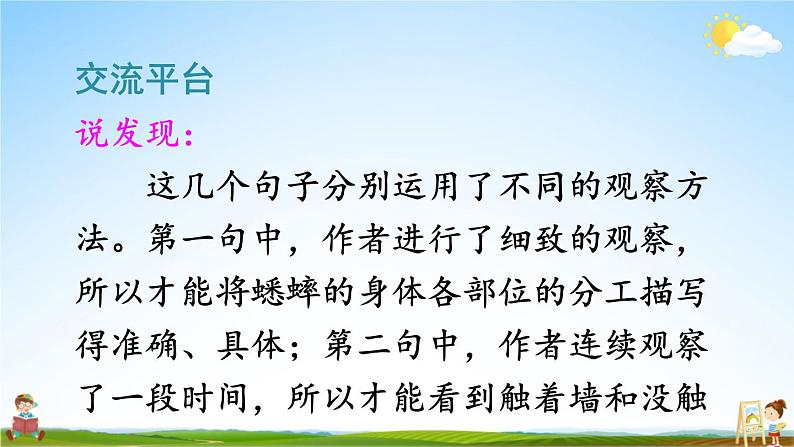 交流平台

说发现：

这几个句子分别运用了不同的观察方法。第一句中，作者进行了细致的观察，所以才能将蟋蟀的身体各部位的分工描写得准确、具体；第二句中，作者连续观察了一段时间，所以才能看到触着墙和没触